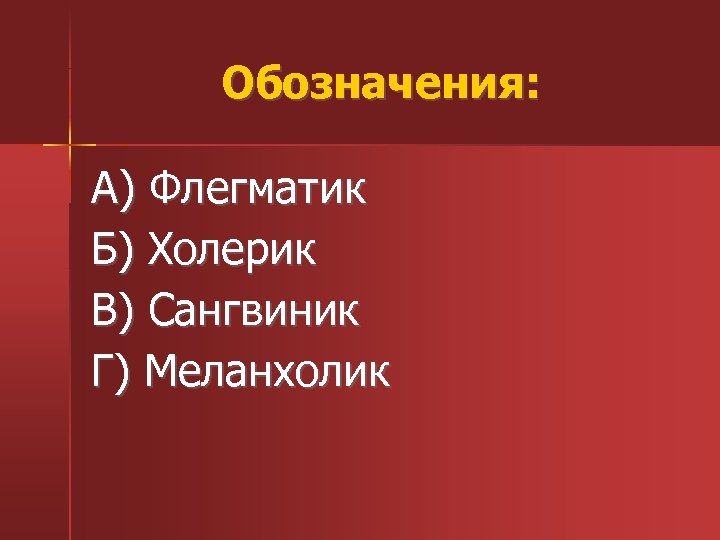 Обозначения:

А) Флегматик
Б) Холерик
В) Сангвиник
Г) Меланхолик